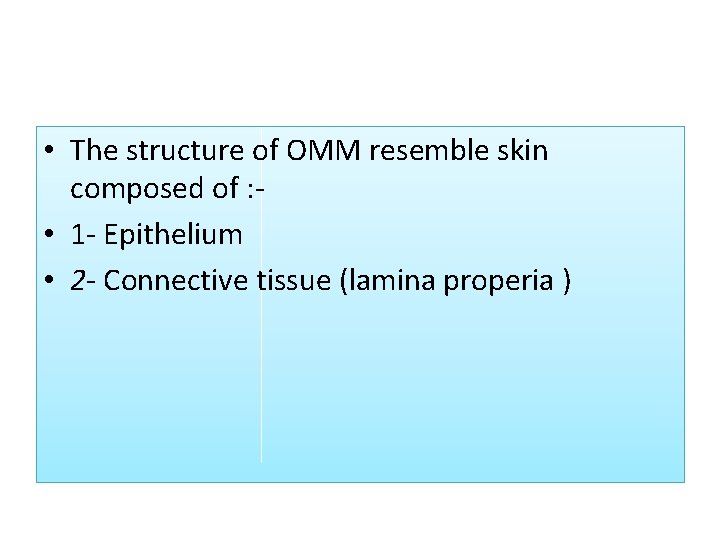 • The structure of OMM resemble skin composed of :-

• 1- Epithelium

• 2- Connective tissue (lamina properia )